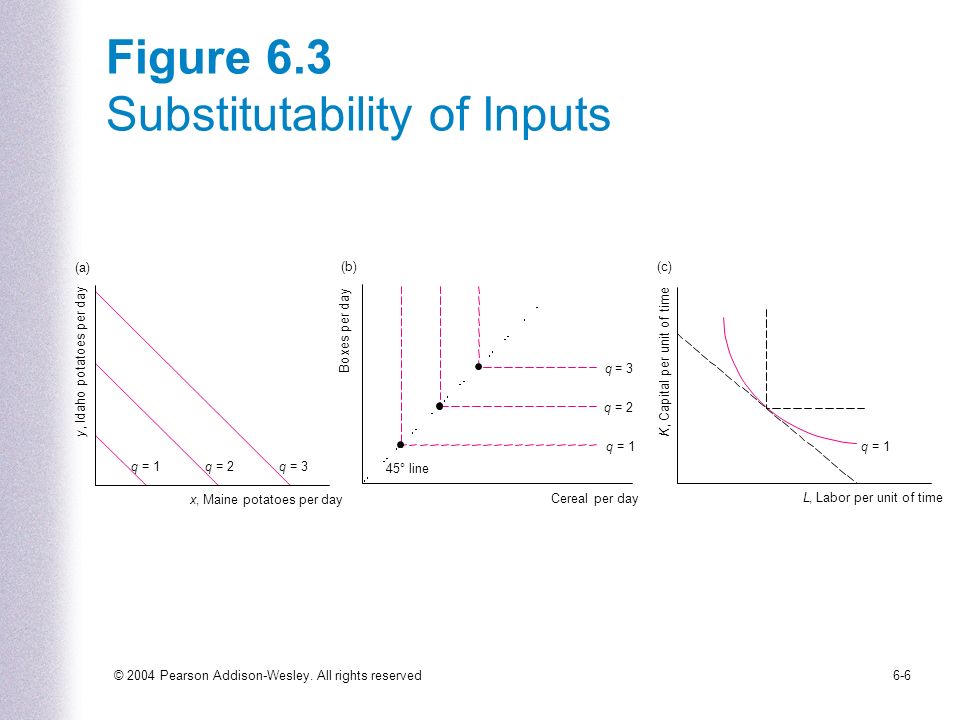 Figure 6.3
Substitutability of Inputs

(a)

y, Idaho potatoes per day

q = 1 q = 2 q = 3

x, Maine potatoes per day

(b)

Boxes per day

q = 3

q = 2

q = 1

45° line

Cereal per day

(c)

K, Capital per unit of time

q = 1

L, Labor per unit of time

© 2004 Pearson Addison-Wesley. All rights reserved

6-6